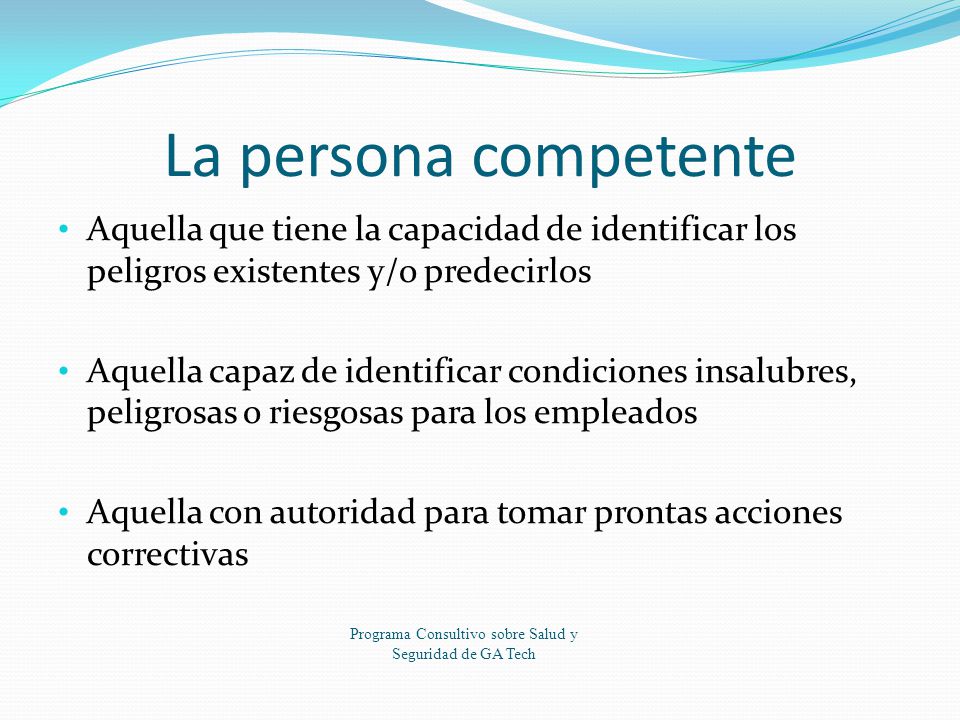 La persona competente

• Aquella que tiene la capacidad de identificar los peligros existentes y/o predecirlos

• Aquella capaz de identificar condiciones insalubres, peligrosas o riesgosas para los empleados

• Aquella con autoridad para tomar prontas acciones correctivas

Programa Consultivo sobre Salud y Seguridad de GA Tech